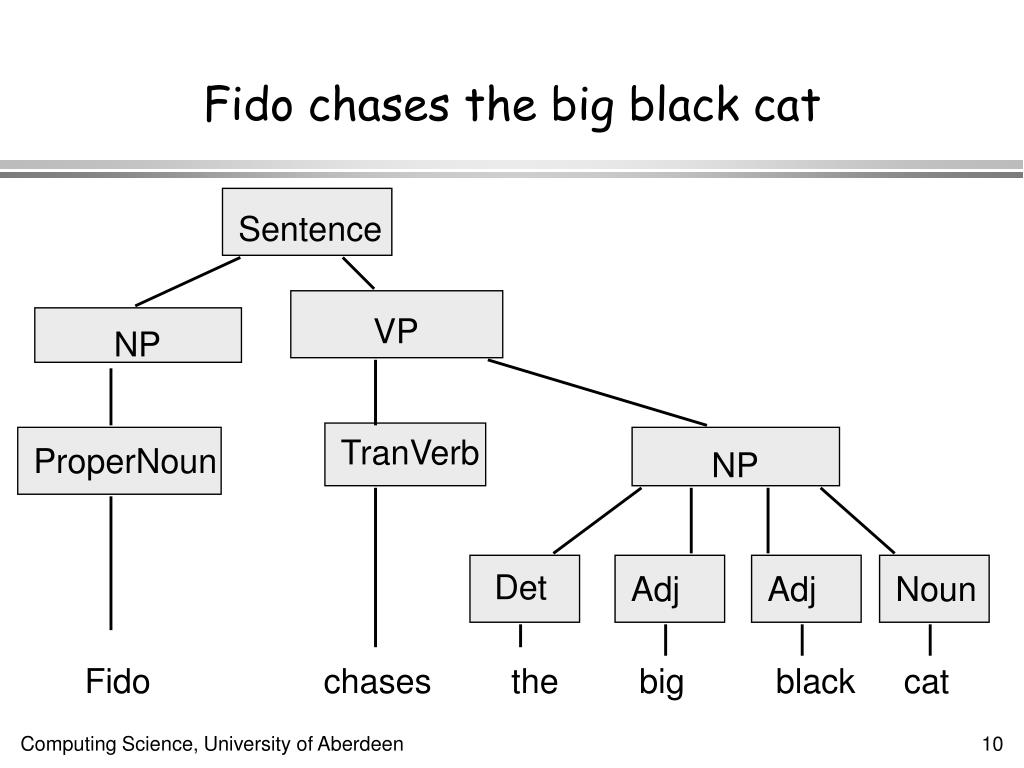 Fido chases the big black cat

Sentence

NP

VP

ProperNoun

TranVerb

NP

Det

Adj

Adj

Noun

Fido

chases

the

big

black

cat

Computing Science, University of Aberdeen

10